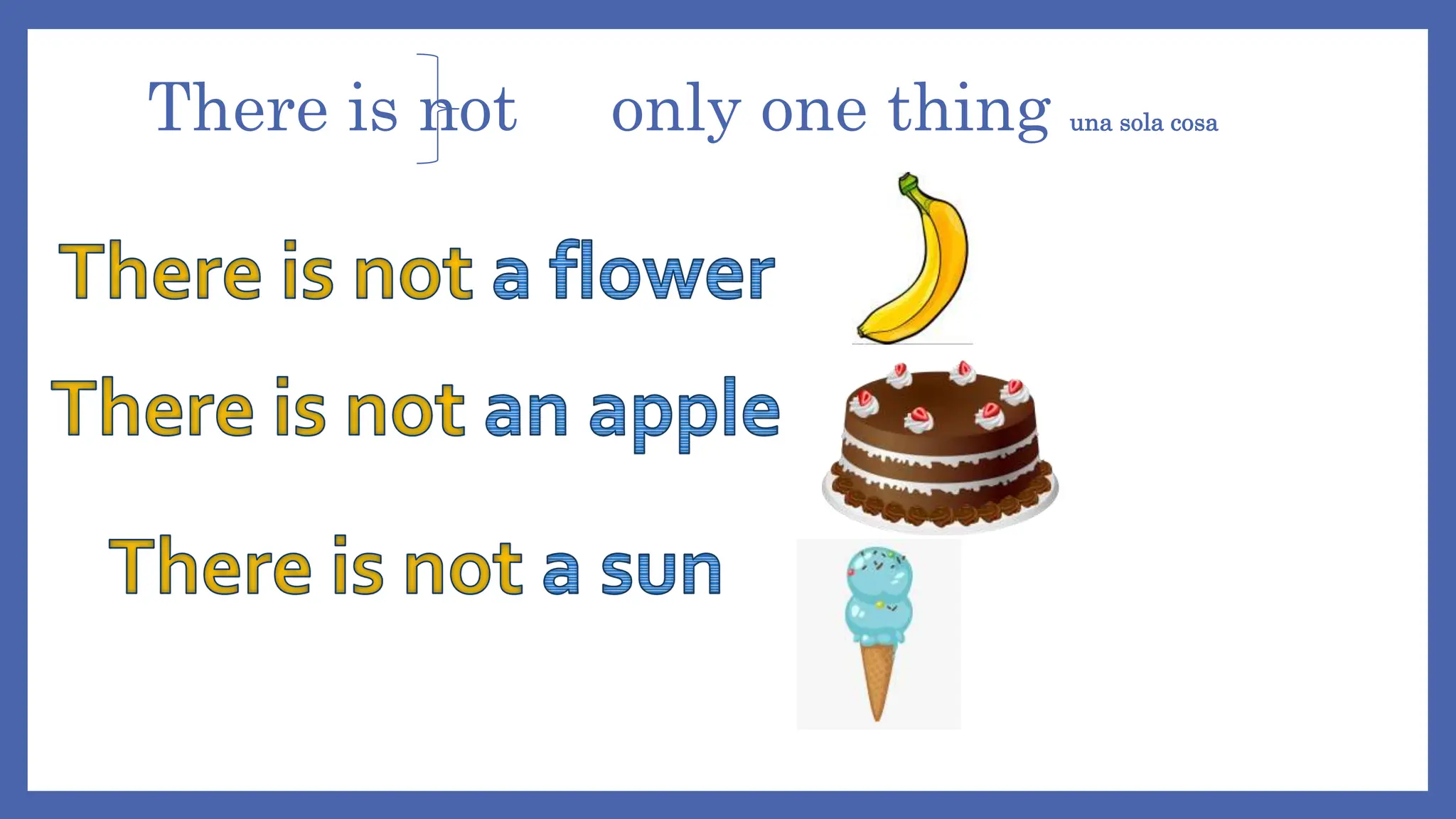 There is not only one thing una sola cosa

There is not a flower

There is not an apple

There is not a sun